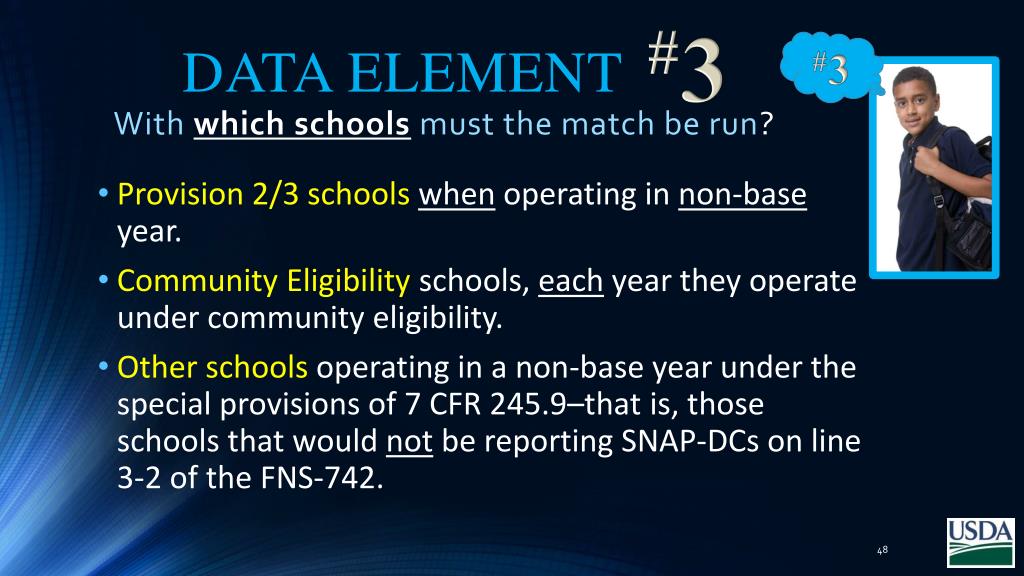 DATA ELEMENT #3

#3

With which schools must the match be run?

• Provision 2/3 schools when operating in non-base year.

• Community Eligibility schools, each year they operate under community eligibility.

• Other schools operating in a non-base year under the special provisions of 7 CFR 245.9–that is, those schools that would not be reporting SNAP-DCs on line 3-2 of the FNS-742.

48

USDA